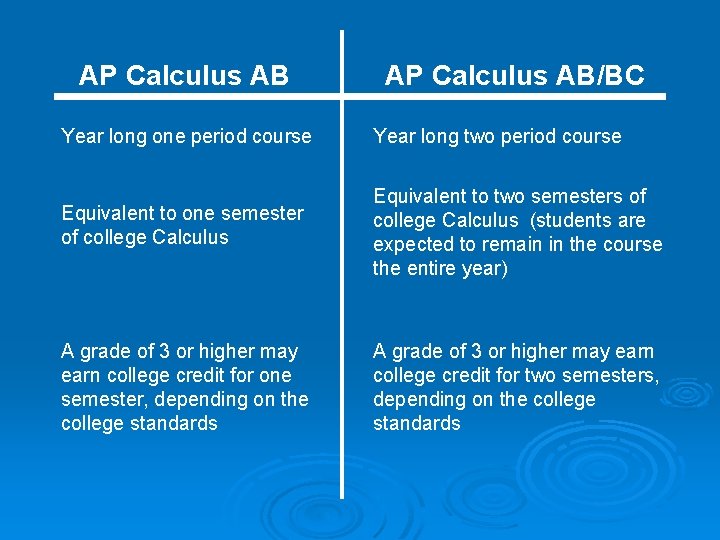 | AP Calculus AB | AP Calculus AB/BC |
|---|---|
| Year long one period course | Year long two period course |
| Equivalent to one semester of college Calculus | Equivalent to two semesters of college Calculus (students are expected to remain in the course the entire year) |
| A grade of 3 or higher may earn college credit for one semester, depending on the college standards | A grade of 3 or higher may earn college credit for two semesters, depending on the college standards |